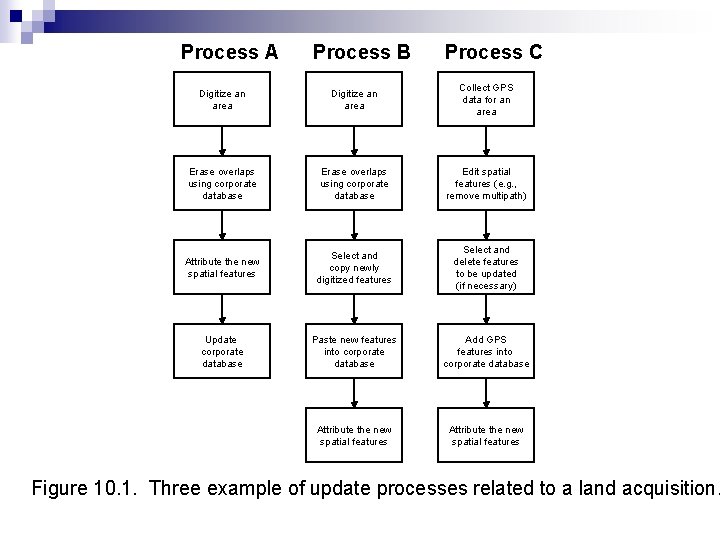 Process A

Digitize an area

Erase overlaps using corporate database

Attribute the new spatial features

Update corporate database

Process B

Digitize an area

Erase overlaps using corporate database

Select and copy newly digitized features

Paste new features into corporate database

Attribute the new spatial features

Process C

Collect GPS data for an area

Edit spatial features (e.g., remove multipath)

Select and delete features to be updated (if necessary)

Add GPS features into corporate database

Attribute the new spatial features

Figure 10.1. Three example of update processes related to a land acquisition.